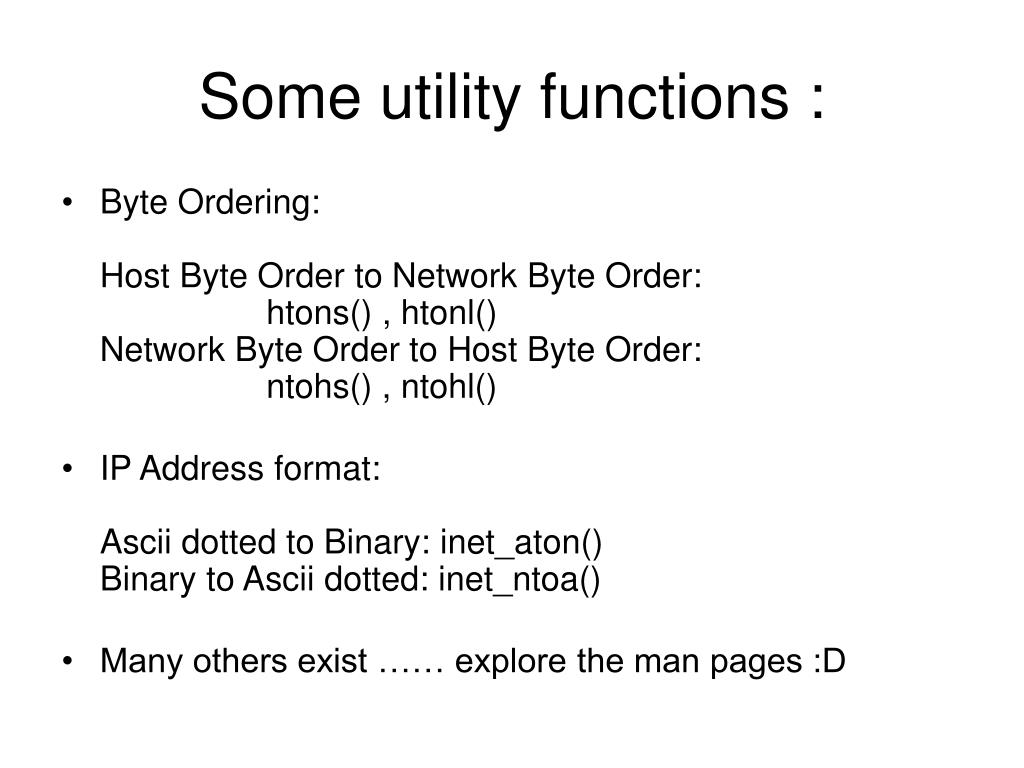 Some utility functions :

• Byte Ordering:

Host Byte Order to Network Byte Order:
htons() , htonl()
Network Byte Order to Host Byte Order:
ntohs() , ntohl()

• IP Address format:

Ascii dotted to Binary: inet_aton()
Binary to Ascii dotted: inet_ntoa()

• Many others exist …… explore the man pages :D